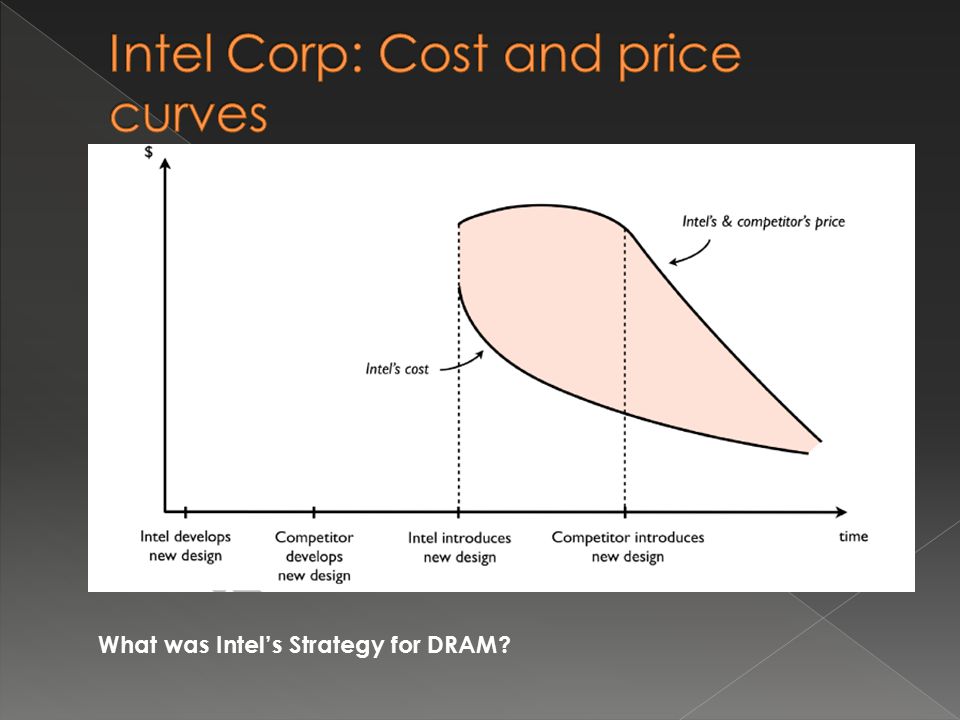 Intel Corp: Cost and price curves

$

Intel's & competitor's price

Intel's cost

Intel develops new design

Competitor develops new design

Intel introduces new design

Competitor introduces new design

time

What was Intel's Strategy for DRAM?